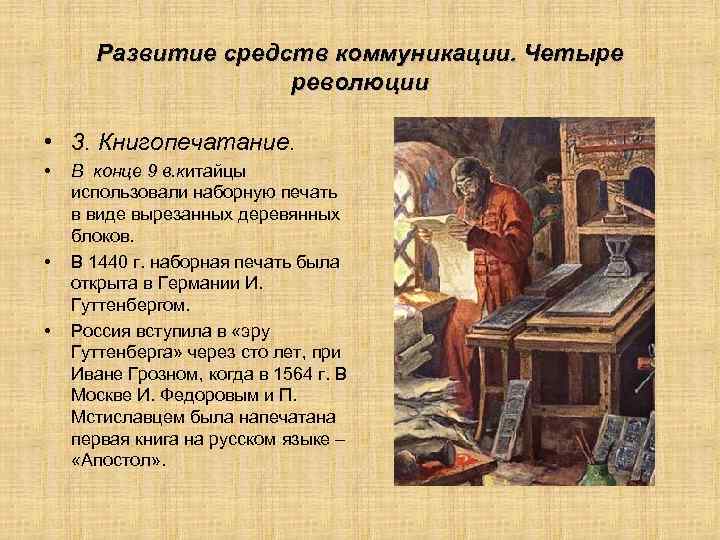 Развитие средств коммуникации. Четыре революции

• 3. Книгопечатание.
• В конце 9 в.китайцы использовали наборную печать в виде вырезанных деревянных блоков.
• В 1440 г. наборная печать была открыта в Германии И. Гуттенбергом.
• Россия вступила в «эру Гуттенберга» через сто лет, при Иване Грозном, когда в 1564 г. В Москве И. Федоровым и П. Мстиславцем была напечатана первая книга на русском языке – «Апостол».